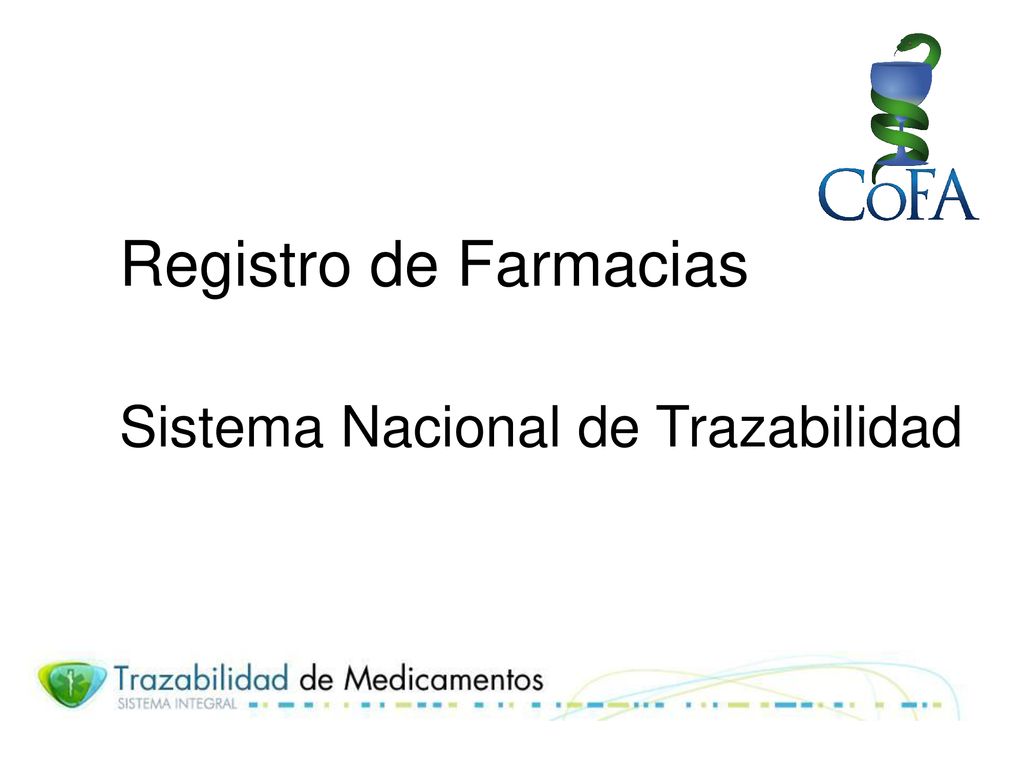 CoFA

Registro de Farmacias

Sistema Nacional de Trazabilidad

Trazabilidad de Medicamentos
SISTEMA INTEGRAL